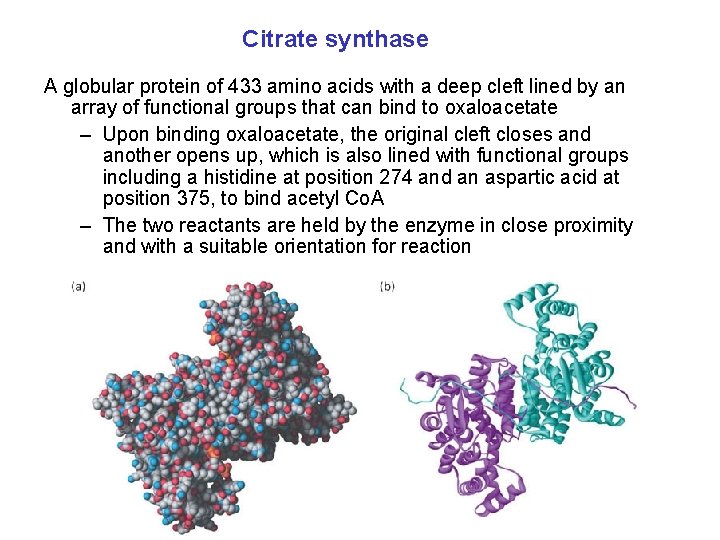 Citrate synthase

A globular protein of 433 amino acids with a deep cleft lined by an array of functional groups that can bind to oxaloacetate

– Upon binding oxaloacetate, the original cleft closes and another opens up, which is also lined with functional groups including a histidine at position 274 and an aspartic acid at position 375, to bind acetyl CoA

– The two reactants are held by the enzyme in close proximity and with a suitable orientation for reaction

(a)

(b)